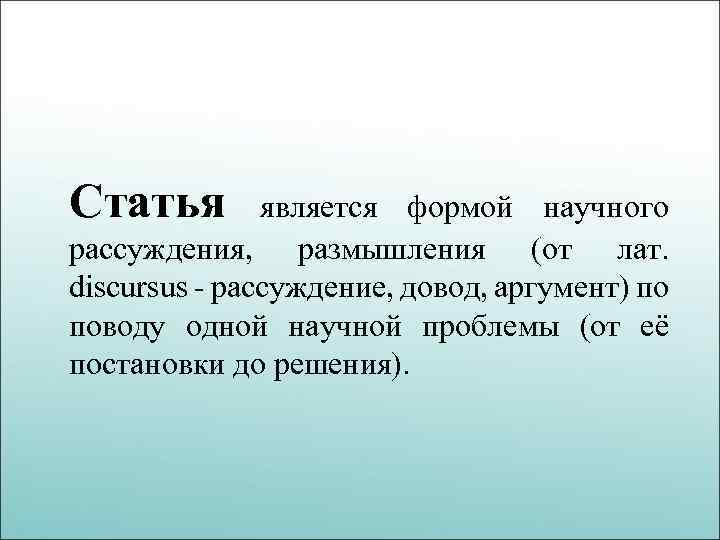 Статья является формой научного рассуждения, размышления (от лат. discursus - рассуждение, довод, аргумент) по поводу одной научной проблемы (от её постановки до решения).